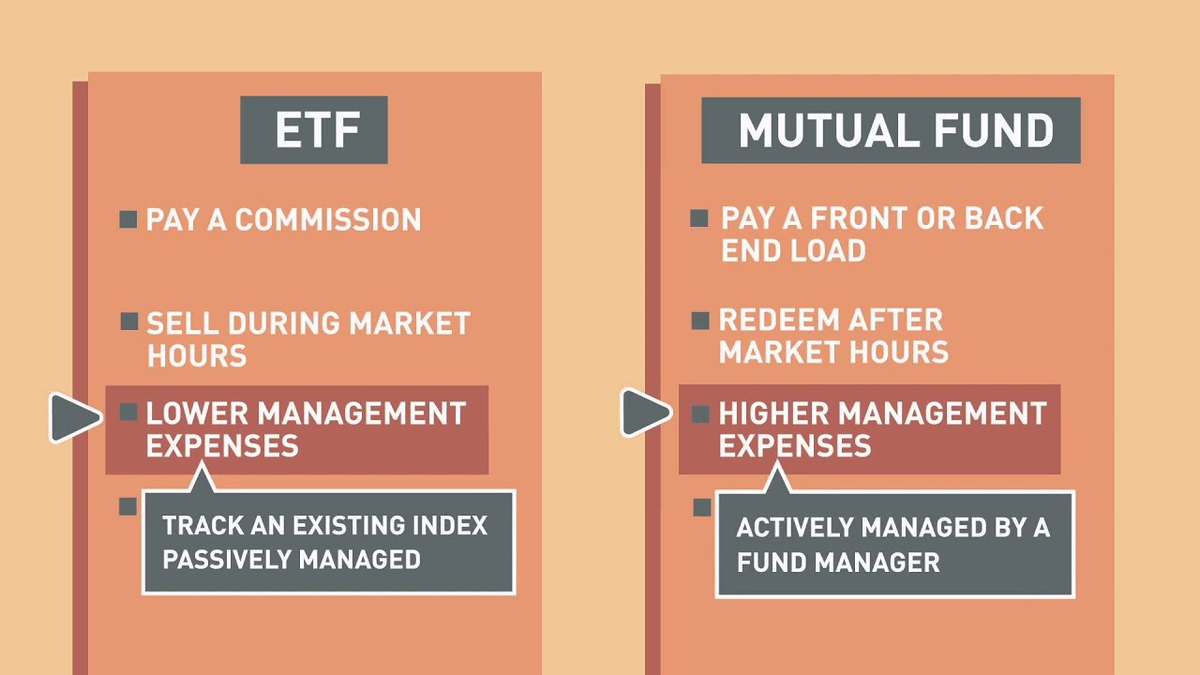 ETF

PAY A COMMISSION

SELL DURING MARKET HOURS

LOWER MANAGEMENT EXPENSES

TRACK AN EXISTING INDEX PASSIVELY MANAGED

MUTUAL FUND

PAY A FRONT OR BACK END LOAD

REDEEM AFTER MARKET HOURS

HIGHER MANAGEMENT EXPENSES

ACTIVELY MANAGED BY A FUND MANAGER